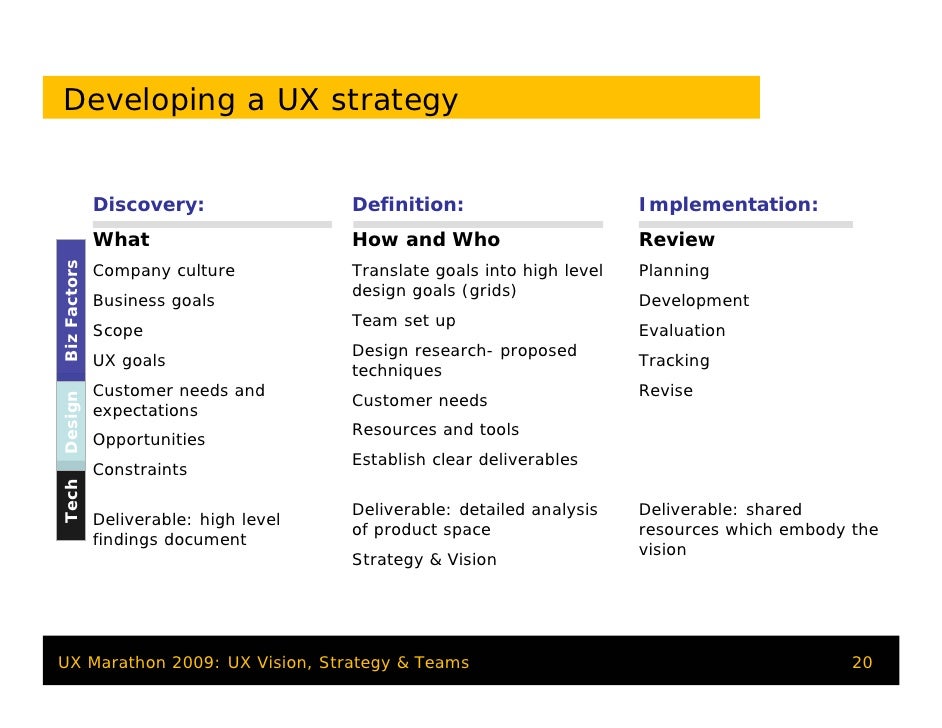 Developing a UX strategy

Biz Factors
Design
Tech

Discovery:

What

Company culture

Business goals

Scope

UX goals

Customer needs and expectations

Opportunities

Constraints

Deliverable: high level findings document

Definition:

How and Who

Translate goals into high level design goals (grids)

Team set up

Design research- proposed techniques

Customer needs

Resources and tools

Establish clear deliverables

Deliverable: detailed analysis of product space

Strategy & Vision

Implementation:

Review

Planning

Development

Evaluation

Tracking

Revise

Deliverable: shared resources which embody the vision

UX Marathon 2009: UX Vision, Strategy & Teams 20